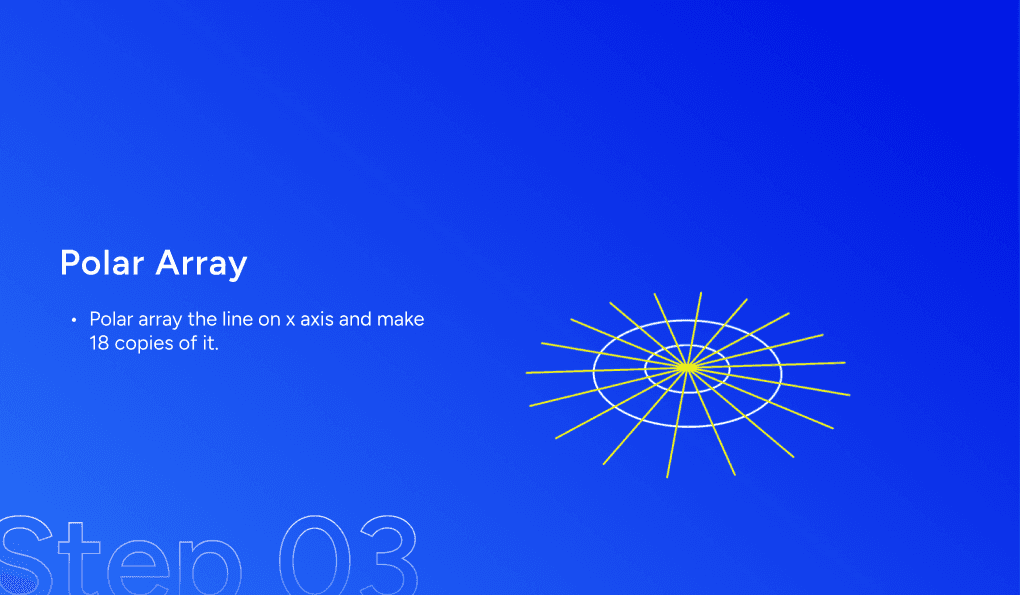 Polar Array

• Polar array the line on x axis and make 18 copies of it.

Step 03